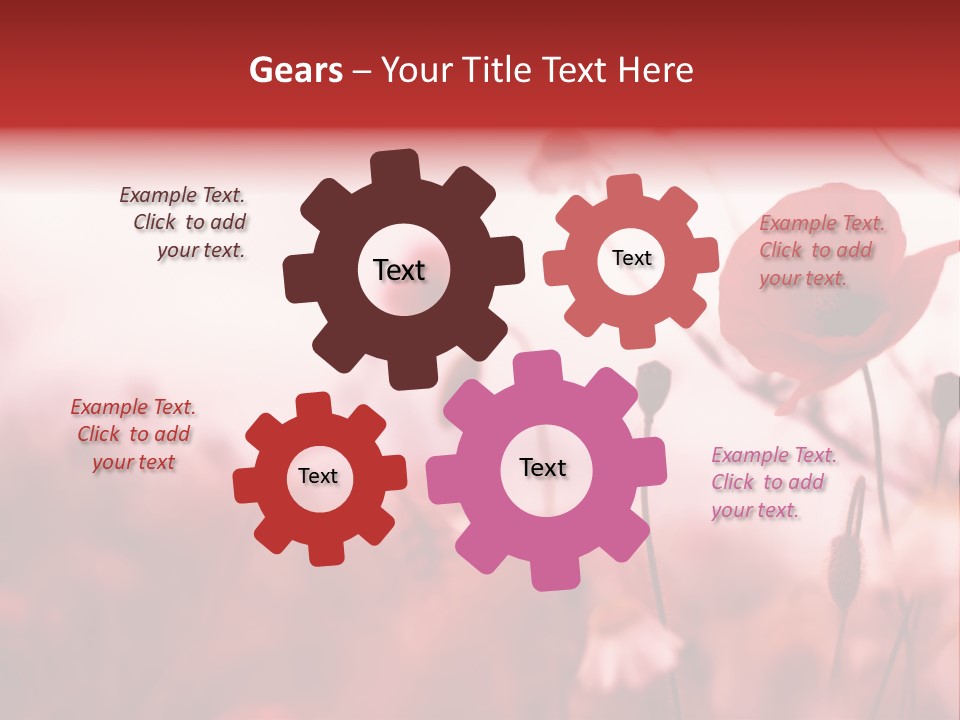 Gears – Your Title Text Here

Example Text. Click to add your text.

Text

Text

Example Text. Click to add your text.

Example Text. Click to add your text

Text

Text

Example Text. Click to add your text.